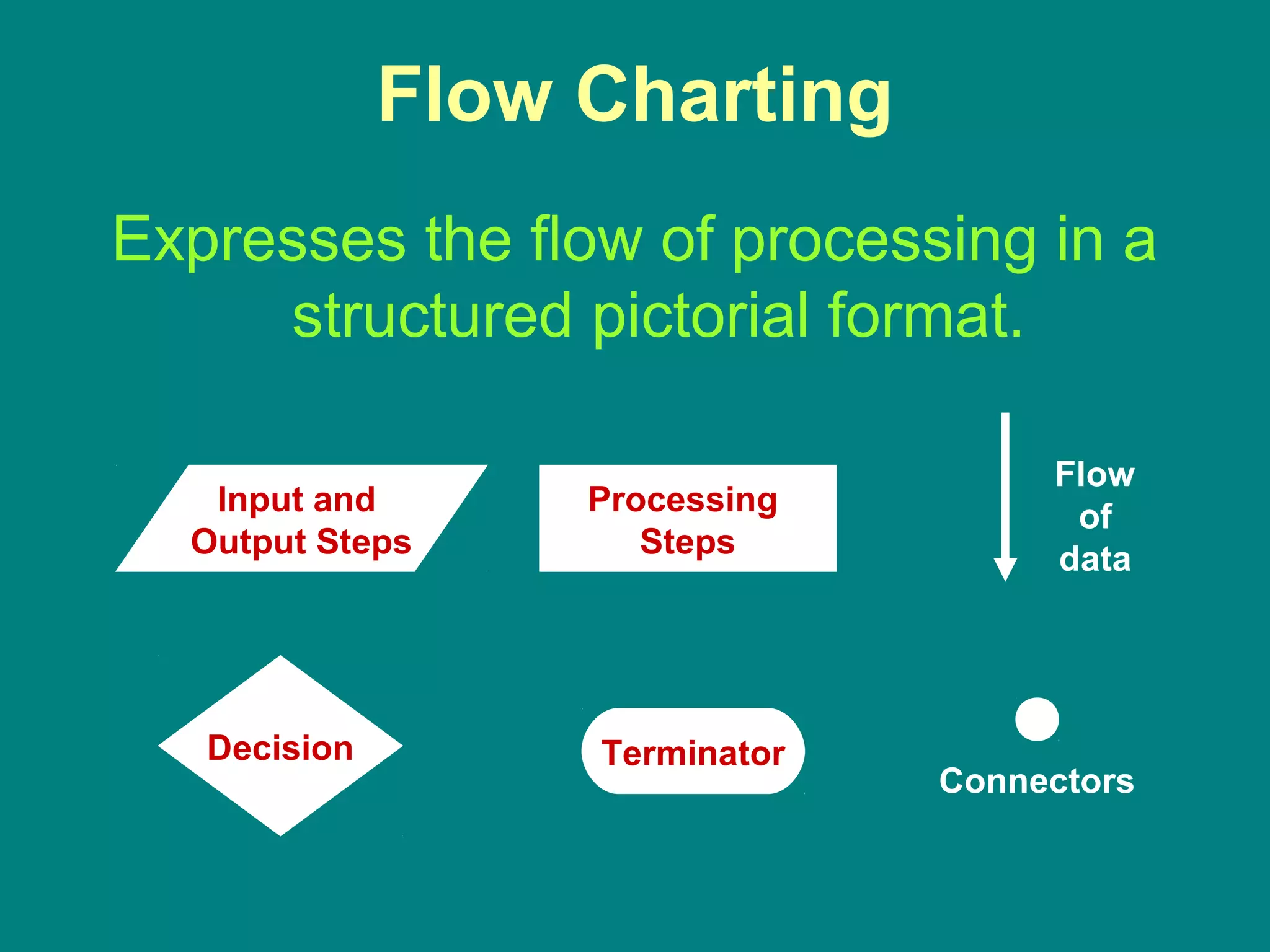 Flow Charting

Expresses the flow of processing in a structured pictorial format.

Input and Output Steps

Processing Steps

Flow of data

Decision

Terminator

Connectors